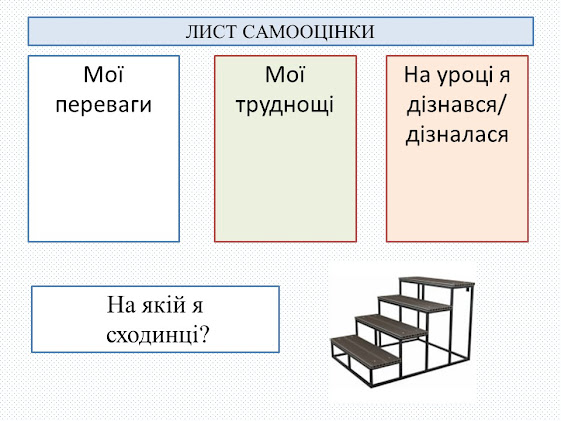 ЛИСТ САМООЦІНКИ

Мої переваги

Мої труднощі

На уроці я дізнався/ дізналася

На якій я сходинці?